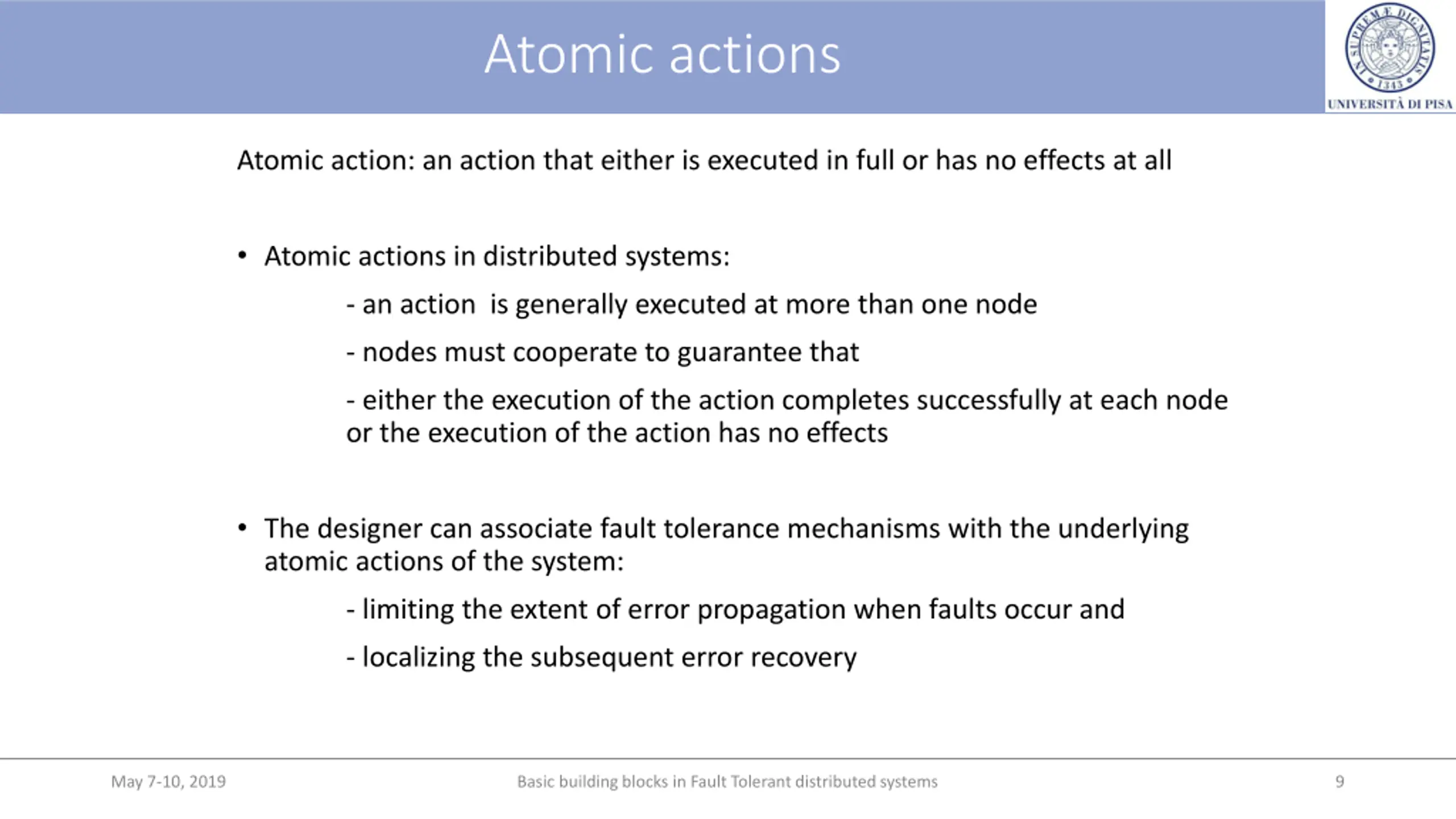 Atomic actions

IN SUPREMÆ DIGNITATIS 1343

UNIVERSITÀ DI PISA

Atomic action: an action that either is executed in full or has no effects at all

• Atomic actions in distributed systems:

- an action is generally executed at more than one node

- nodes must cooperate to guarantee that

- either the execution of the action completes successfully at each node or the execution of the action has no effects

• The designer can associate fault tolerance mechanisms with the underlying atomic actions of the system:

- limiting the extent of error propagation when faults occur and

- localizing the subsequent error recovery

May 7-10, 2019

Basic building blocks in Fault Tolerant distributed systems

9